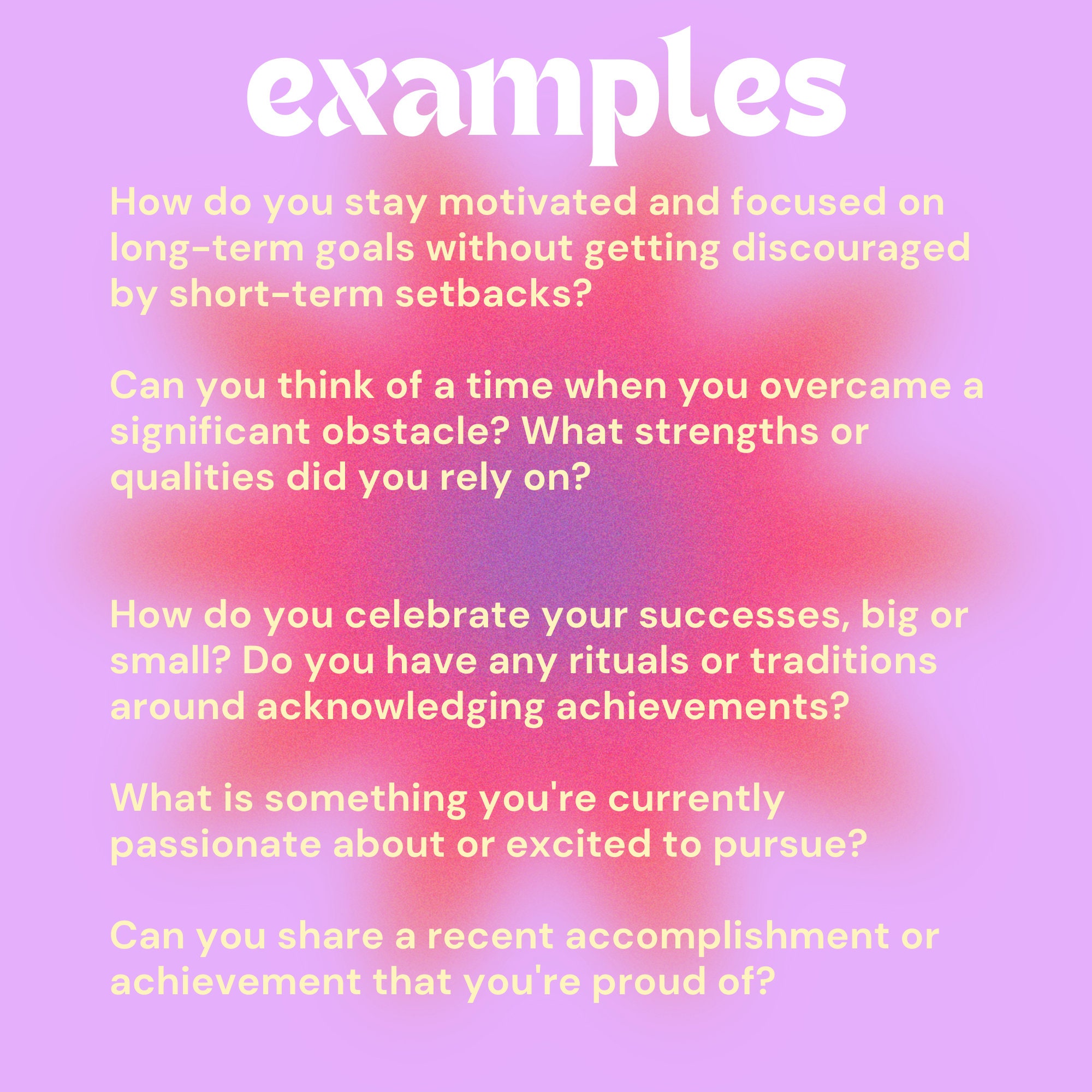 examples

How do you stay motivated and focused on long-term goals without getting discouraged by short-term setbacks?

Can you think of a time when you overcame a significant obstacle? What strengths or qualities did you rely on?

How do you celebrate your successes, big or small? Do you have any rituals or traditions around acknowledging achievements?

What is something you're currently passionate about or excited to pursue?

Can you share a recent accomplishment or achievement that you're proud of?